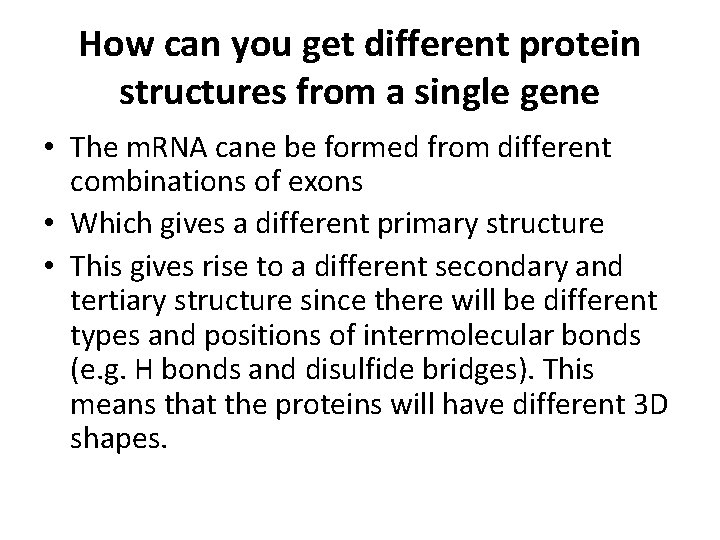 How can you get different protein structures from a single gene

• The mRNA cane be formed from different combinations of exons
• Which gives a different primary structure
• This gives rise to a different secondary and tertiary structure since there will be different types and positions of intermolecular bonds (e.g. H bonds and disulfide bridges). This means that the proteins will have different 3D shapes.